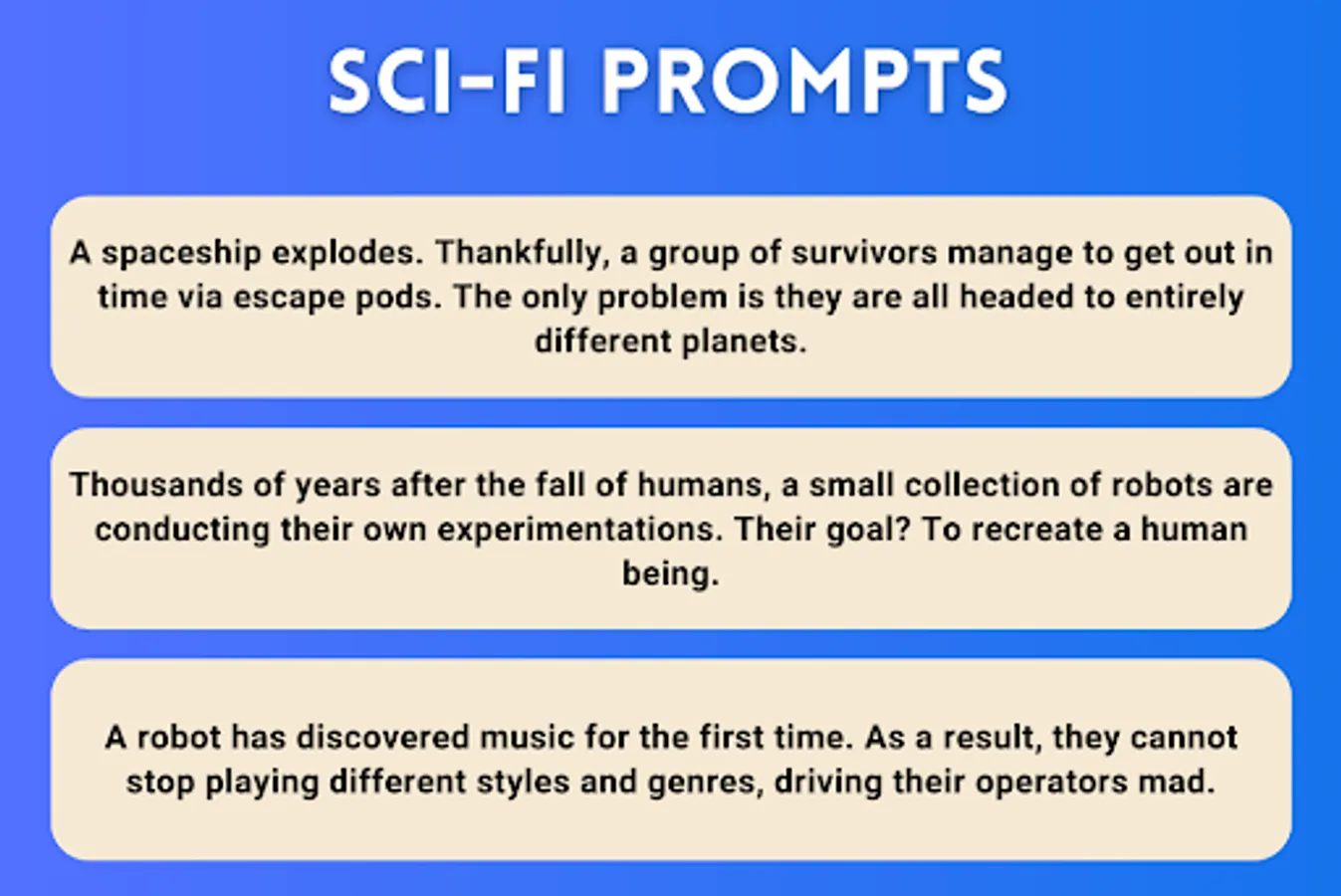 SCI-FI PROMPTS

A spaceship explodes. Thankfully, a group of survivors manage to get out in time via escape pods. The only problem is they are all headed to entirely different planets.

Thousands of years after the fall of humans, a small collection of robots are conducting their own experimentations. Their goal? To recreate a human being.

A robot has discovered music for the first time. As a result, they cannot stop playing different styles and genres, driving their operators mad.